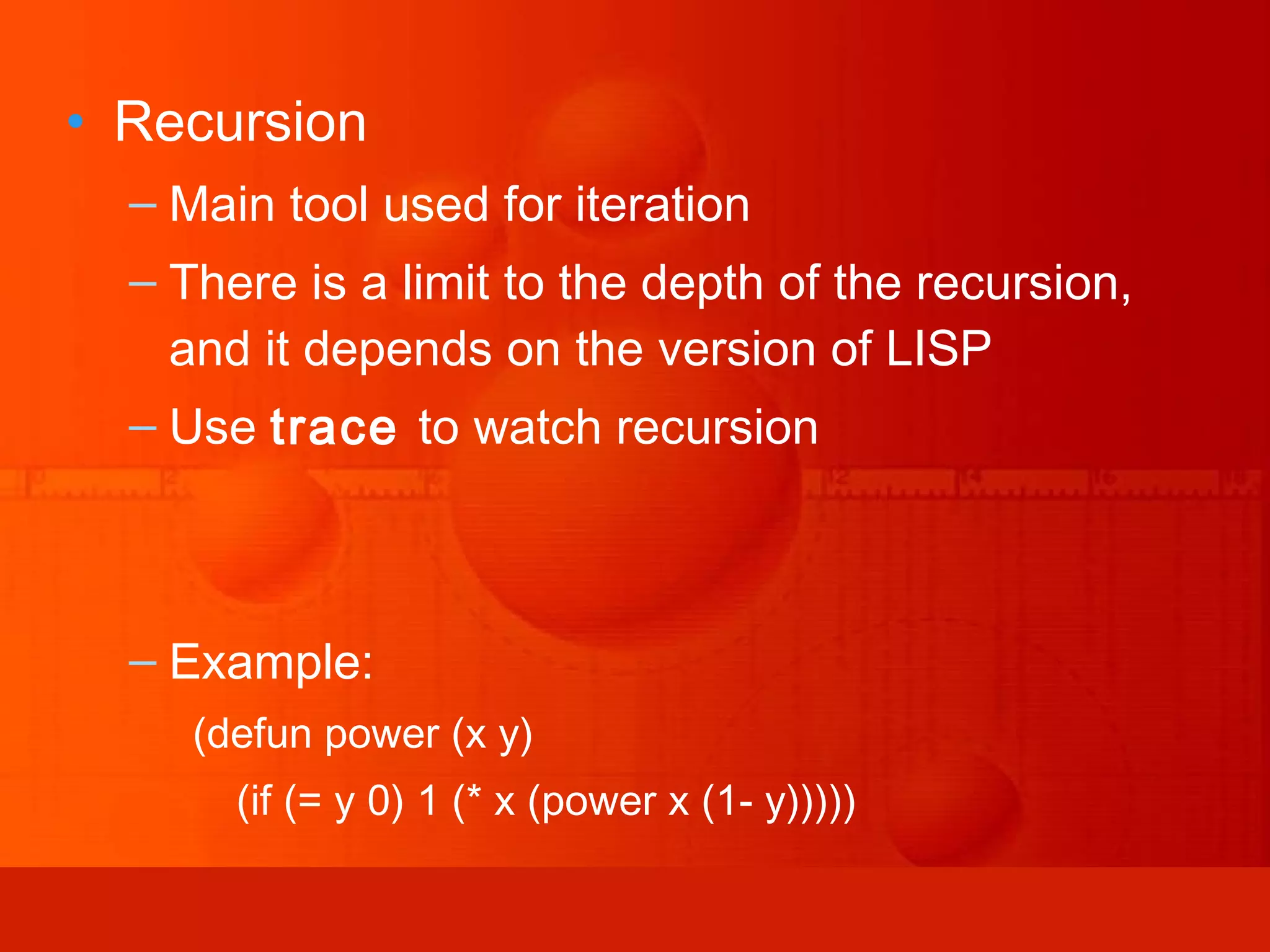 • Recursion

– Main tool used for iteration

– There is a limit to the depth of the recursion, and it depends on the version of LISP

– Use trace to watch recursion

– Example:

(defun power (x y)

(if (= y 0) 1 (* x (power x (1- y)))))